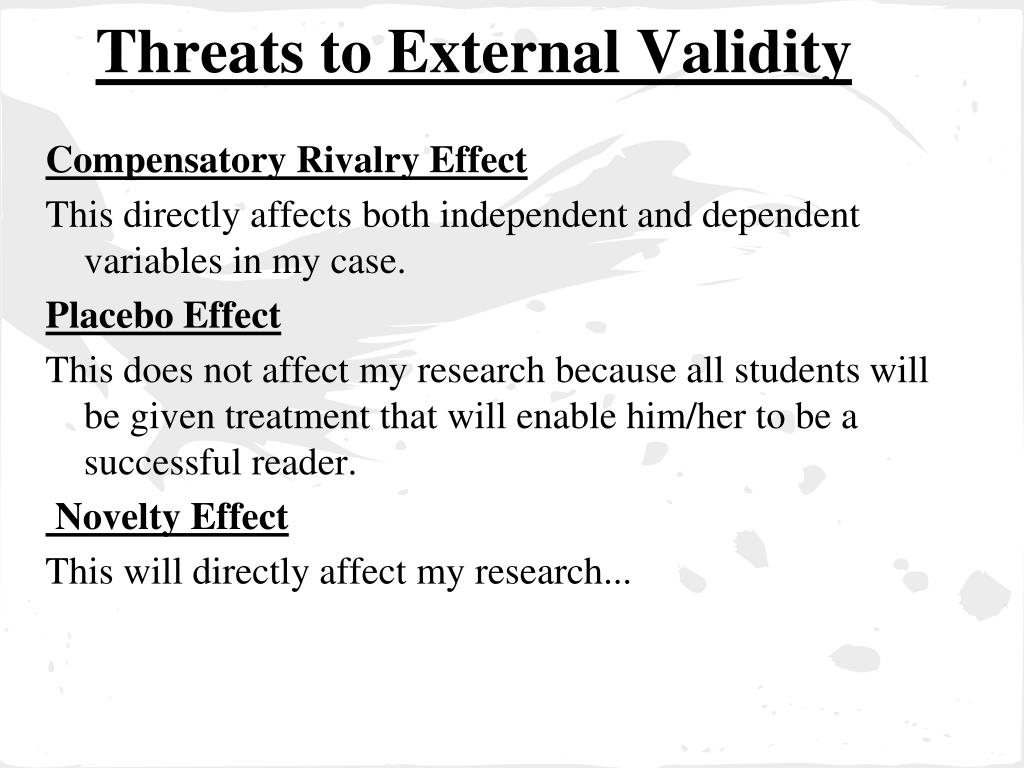 Threats to External Validity

Compensatory Rivalry Effect

This directly affects both independent and dependent variables in my case.

Placebo Effect

This does not affect my research because all students will be given treatment that will enable him/her to be a successful reader.

Novelty Effect

This will directly affect my research...